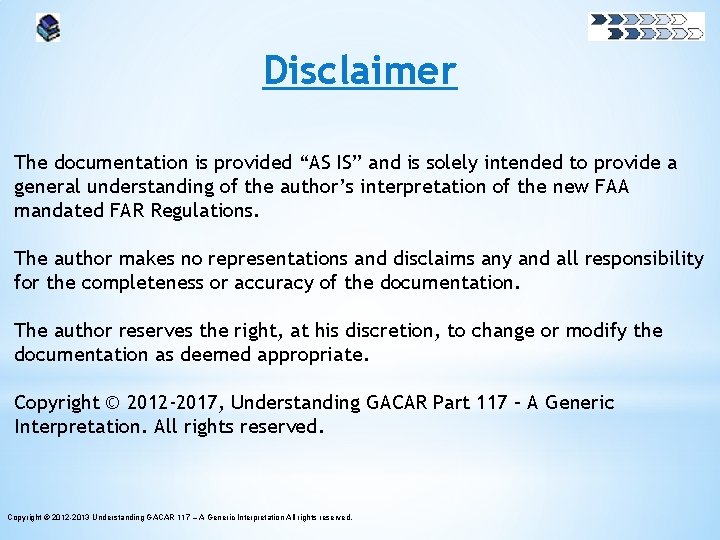 Disclaimer

The documentation is provided “AS IS” and is solely intended to provide a general understanding of the author’s interpretation of the new FAA mandated FAR Regulations.

The author makes no representations and disclaims any and all responsibility for the completeness or accuracy of the documentation.

The author reserves the right, at his discretion, to change or modify the documentation as deemed appropriate.

Copyright © 2012-2017, Understanding GACAR Part 117 – A Generic Interpretation. All rights reserved.

Copyright © 2012-2013 Understanding GACAR 117 – A Generic Interpretation All rights reserved.